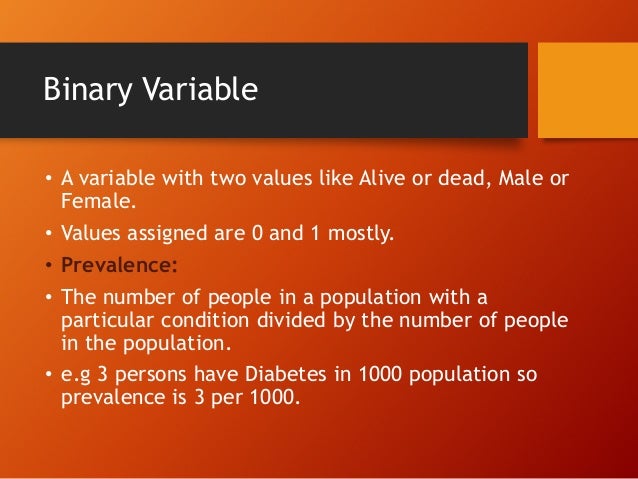 Binary Variable

• A variable with two values like Alive or dead, Male or Female.

• Values assigned are 0 and 1 mostly.

• Prevalence:

• The number of people in a population with a particular condition divided by the number of people in the population.

• e.g 3 persons have Diabetes in 1000 population so prevalence is 3 per 1000.